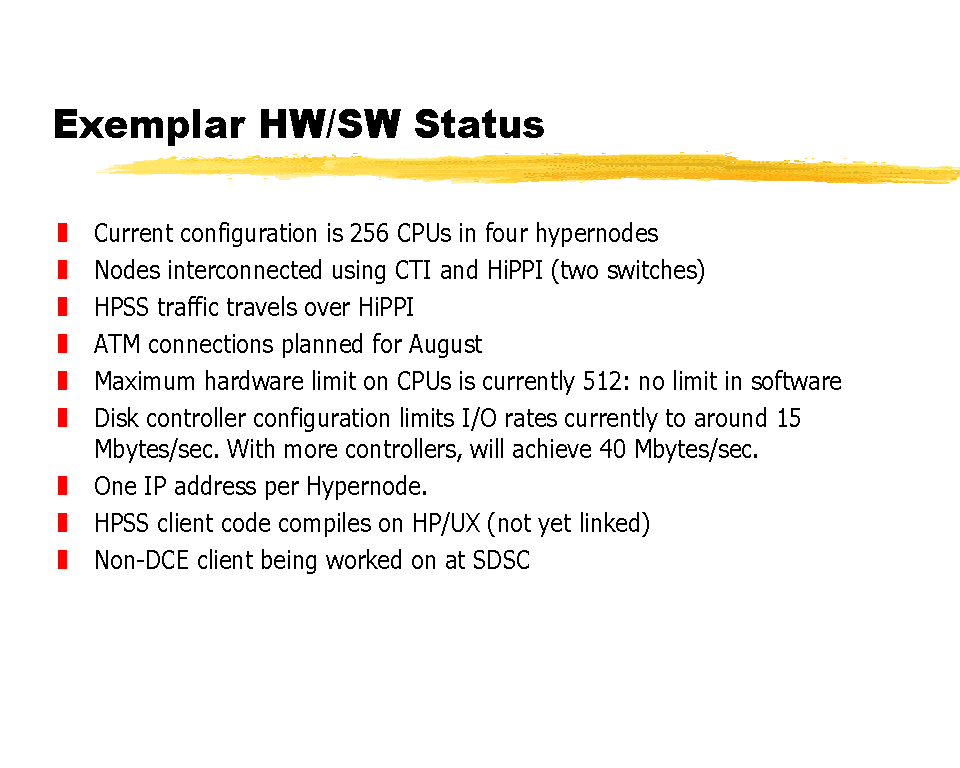 Exemplar HW/SW Status

Current configuration is 256 CPUs in four hypernodes
Nodes interconnected using CTI and HiPPI (two switches)
HPSS traffic travels over HiPPI
ATM connections planned for August
Maximum hardware limit on CPUs is currently 512: no limit in software
Disk controller configuration limits I/O rates currently to around 15 Mbytes/sec. With more controllers, will achieve 40 Mbytes/sec.
One IP address per Hypernode.
HPSS client code compiles on HP/UX (not yet linked)
Non-DCE client being worked on at SDSC